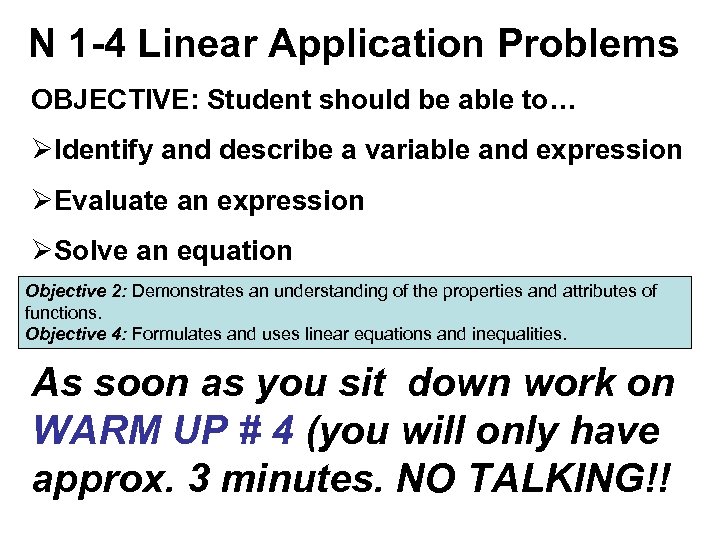 N 1-4 Linear Application Problems

OBJECTIVE: Student should be able to…

➢Identify and describe a variable and expression

➢Evaluate an expression

➢Solve an equation

Objective 2: Demonstrates an understanding of the properties and attributes of functions.
Objective 4: Formulates and uses linear equations and inequalities.

As soon as you sit down work on WARM UP # 4 (you will only have approx. 3 minutes. NO TALKING!!